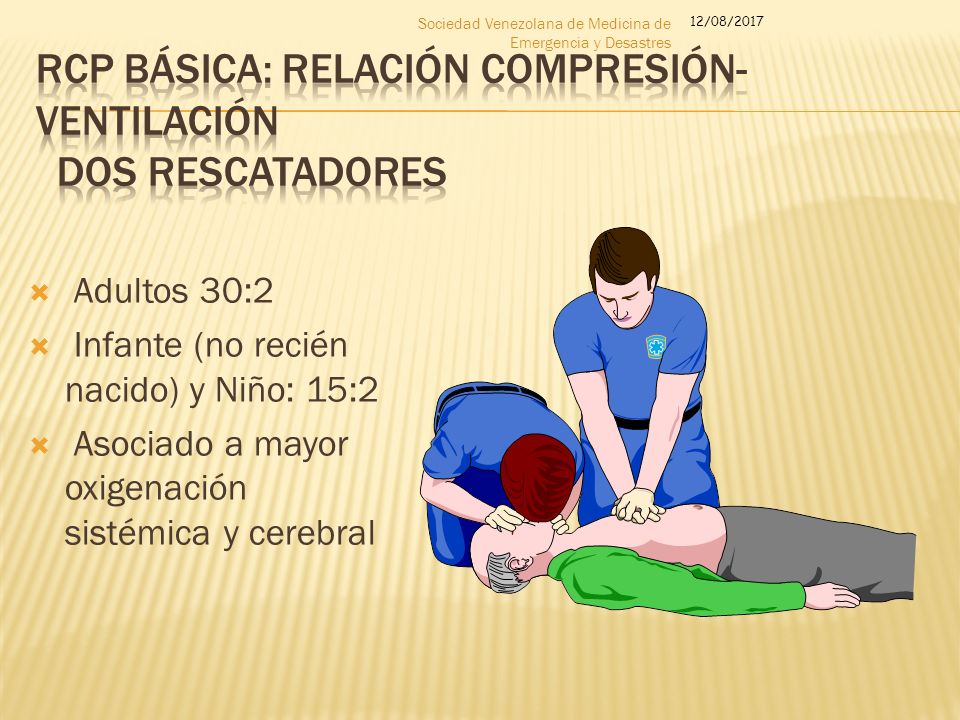 Sociedad Venezolana de Medicina de Emergencia y Desastres

12/08/2017

RCP BÁSICA: RELACIÓN COMPRESIÓN-VENTILACIÓN
DOS RESCATADORES

Adultos 30:2

Infante (no recién nacido) y Niño: 15:2

Asociado a mayor oxigenación sistémica y cerebral